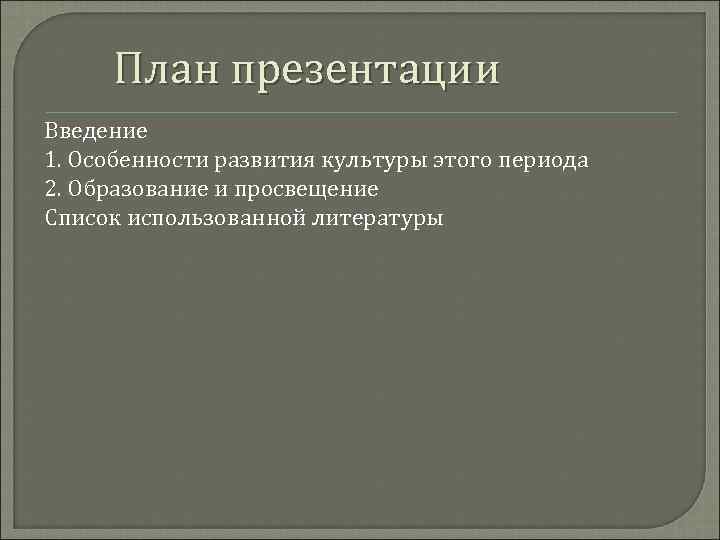 План презентации

Введение
1. Особенности развития культуры этого периода
2. Образование и просвещение
Список использованной литературы